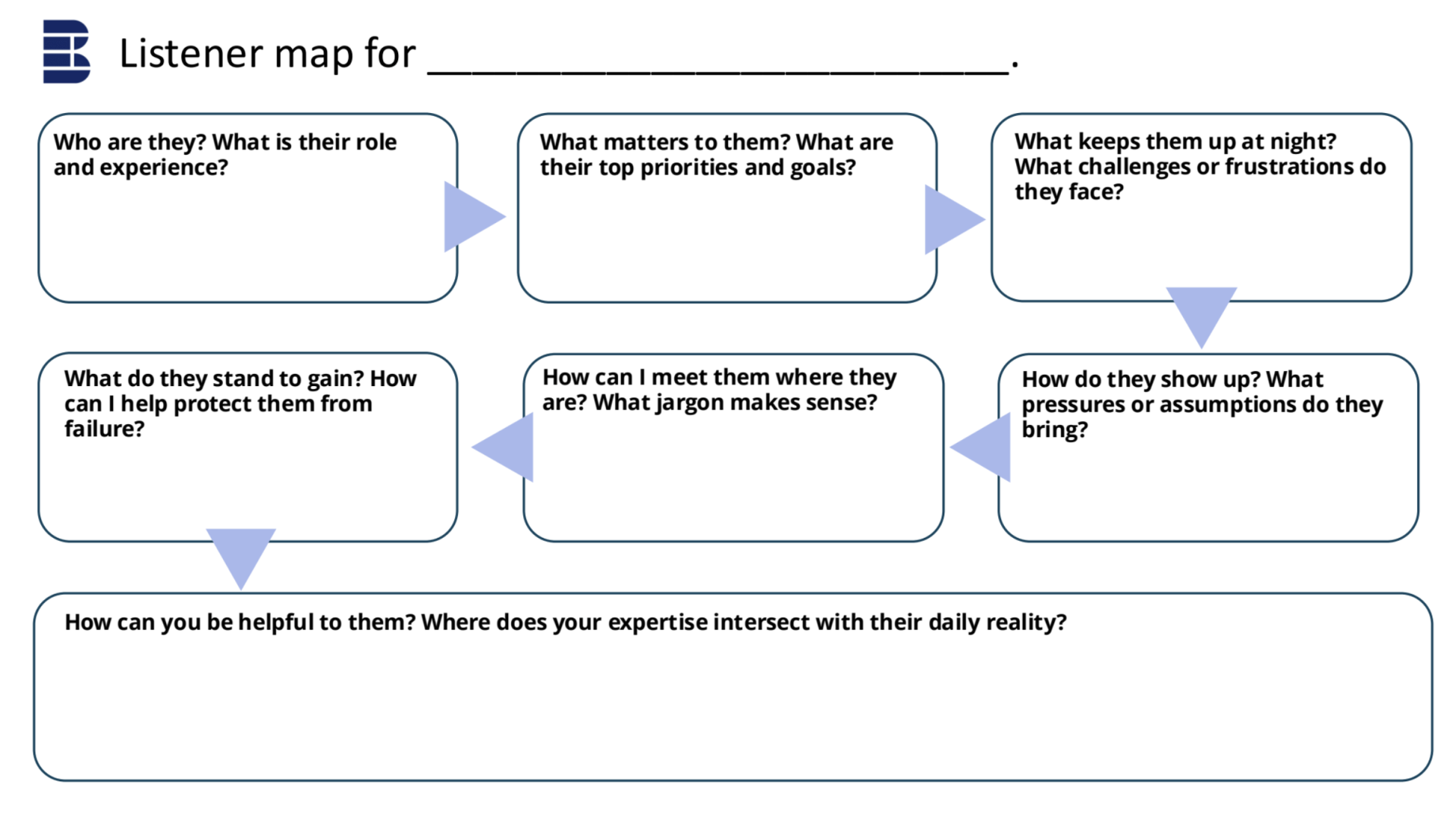 Listener map for ______________________________.

Who are they? What is their role and experience?

What matters to them? What are their top priorities and goals?

What keeps them up at night? What challenges or frustrations do they face?

How do they show up? What pressures or assumptions do they bring?

How can I meet them where they are? What jargon makes sense?

What do they stand to gain? How can I help protect them from failure?

How can you be helpful to them? Where does your expertise intersect with their daily reality?